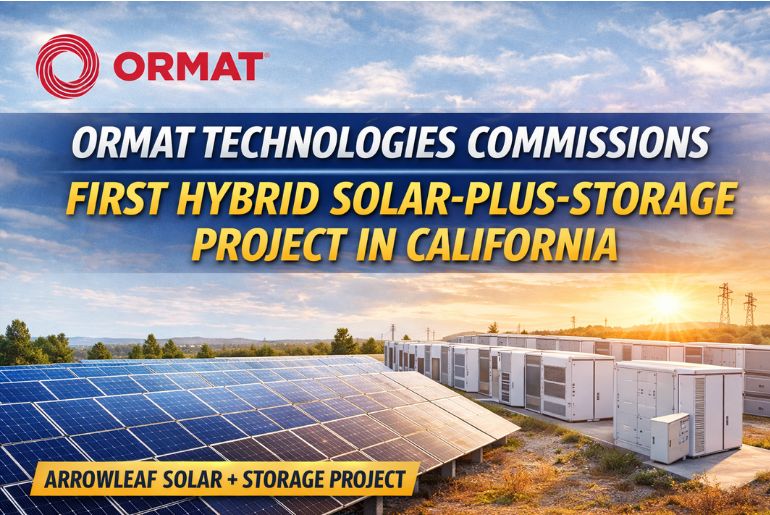 ORMAT

ORMAT TECHNOLOGIES COMMISSIONS
FIRST HYBRID SOLAR-PLUS-STORAGE PROJECT IN CALIFORNIA

ARROWLEAF SOLAR + STORAGE PROJECT